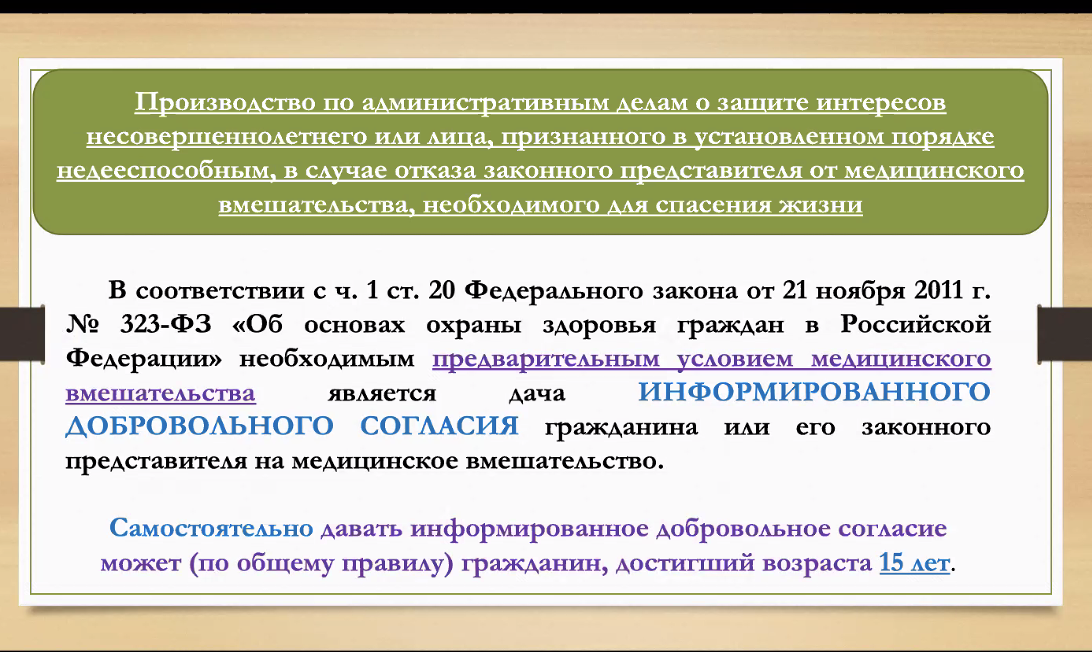 Производство по административным делам о защите интересов несовершеннолетнего или лица, признанного в установленном порядке недееспособным, в случае отказа законного представителя от медицинского вмешательства, необходимого для спасения жизни

В соответствии с ч. 1 ст. 20 Федерального закона от 21 ноября 2011 г. № 323-ФЗ «Об основах охраны здоровья граждан в Российской Федерации» необходимым предварительным условием медицинского вмешательства является дача ИНФОРМИРОВАННОГО ДОБРОВОЛЬНОГО СОГЛАСИЯ гражданина или его законного представителя на медицинское вмешательство.

Самостоятельно давать информированное добровольное согласие может (по общему правилу) гражданин, достигший возраста 15 лет.